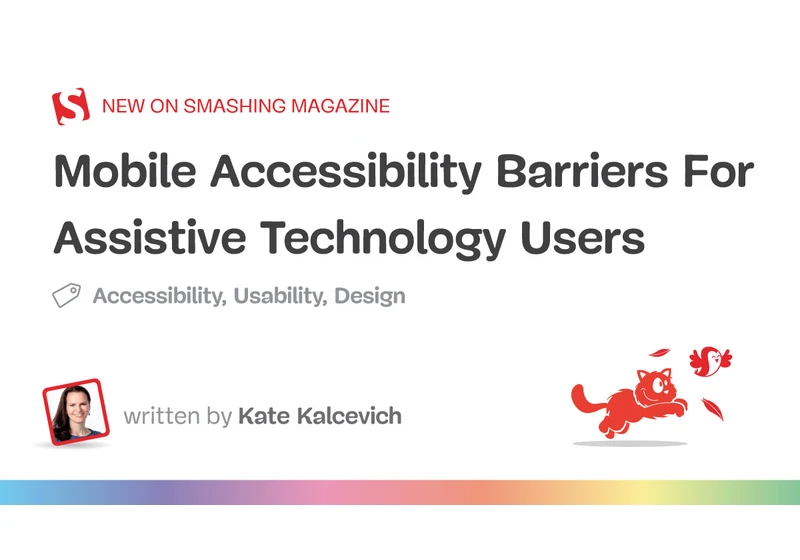 S NEW ON SMASHING MAGAZINE

Mobile Accessibility Barriers For Assistive Technology Users

Accessibility, Usability, Design

written by Kate Kalcevich